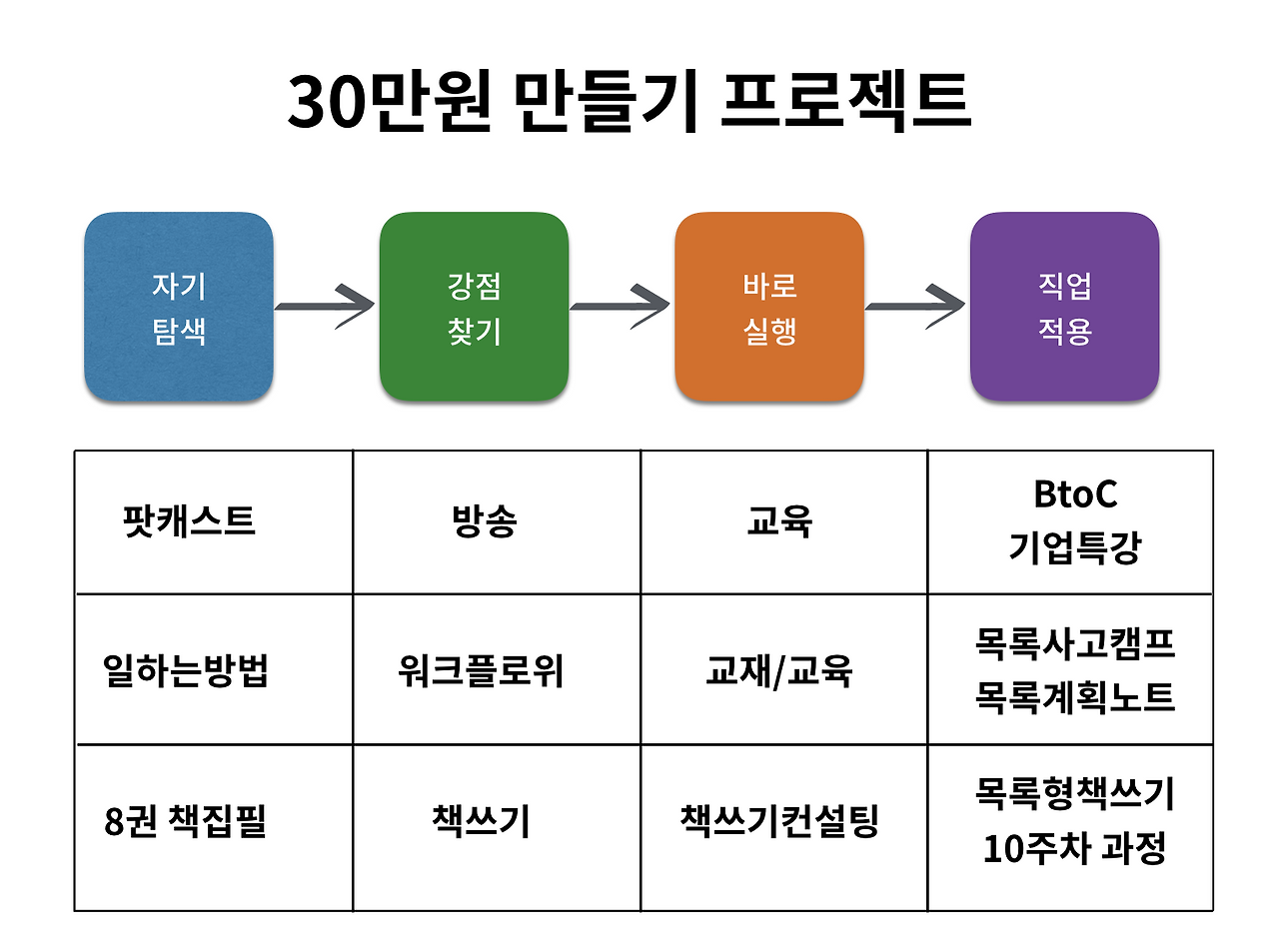 30만원 만들기 프로젝트

자기 탐색

강점 찾기

바로 실행

직업 적용

| 팟캐스트 | 방송 | 교육 | BtoC 기업특강 |
|---|---|---|---|
| 일하는방법 | 워크플로위 | 교재/교육 | 목록사고캠프 목록계획노트 |
| 8권 책집필 | 책쓰기 | 책쓰기컨설팅 | 목록형책쓰기 10주차 과정 |